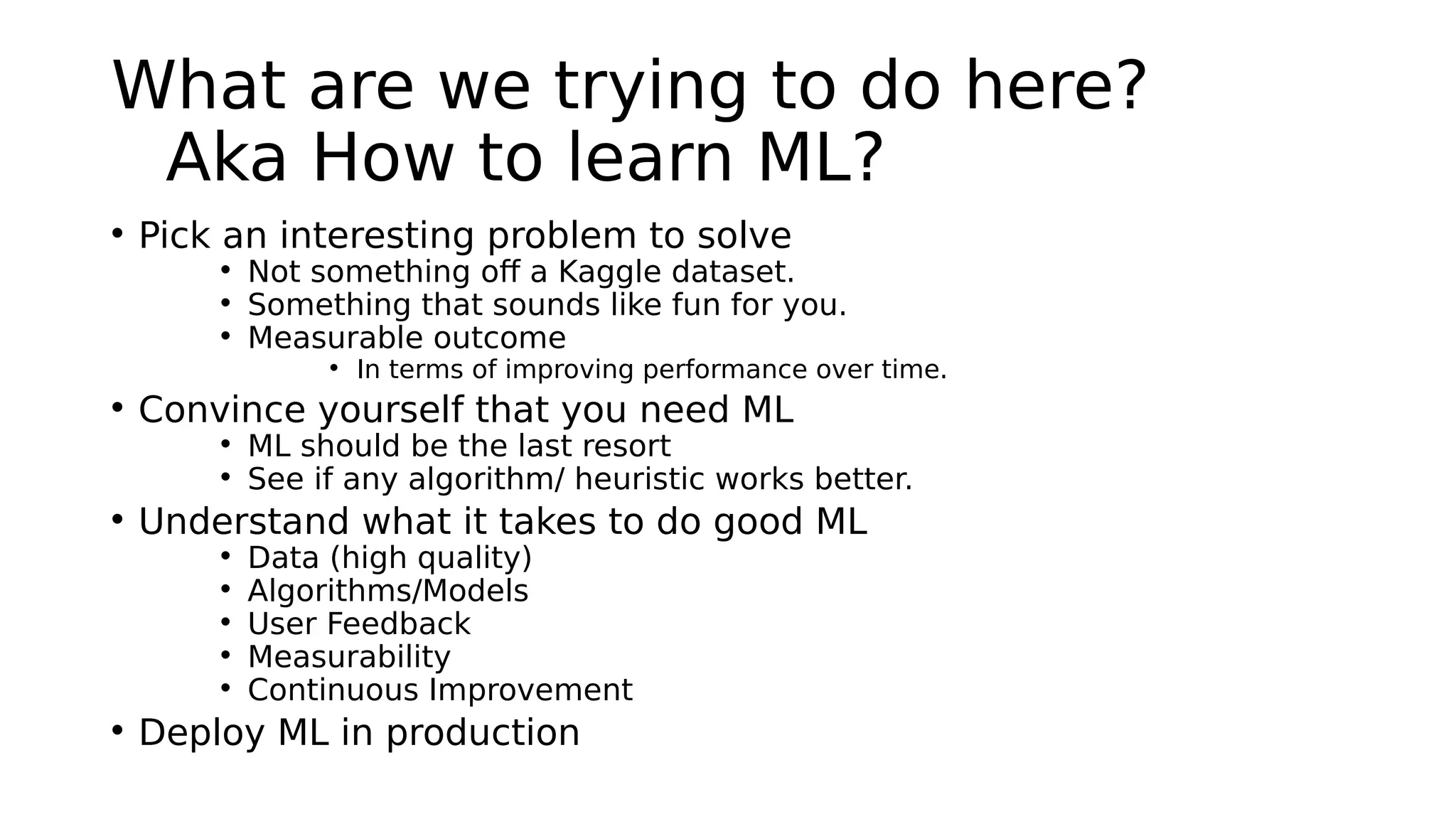 What are we trying to do here? Aka How to learn ML?

• Pick an interesting problem to solve
  • Not something off a Kaggle dataset.
  • Something that sounds like fun for you.
  • Measurable outcome
    • In terms of improving performance over time.
• Convince yourself that you need ML
  • ML should be the last resort
  • See if any algorithm/ heuristic works better.
• Understand what it takes to do good ML
  • Data (high quality)
  • Algorithms/Models
  • User Feedback
  • Measurability
  • Continuous Improvement
• Deploy ML in production